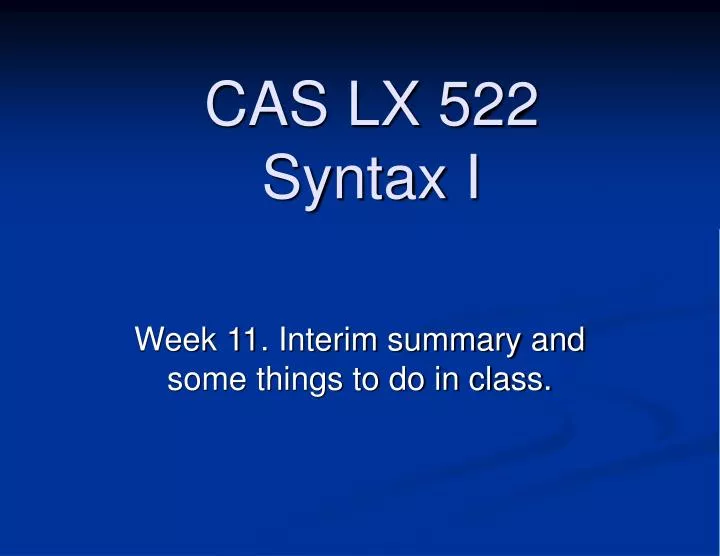 CAS LX 522
Syntax I

Week 11. Interim summary and some things to do in class.